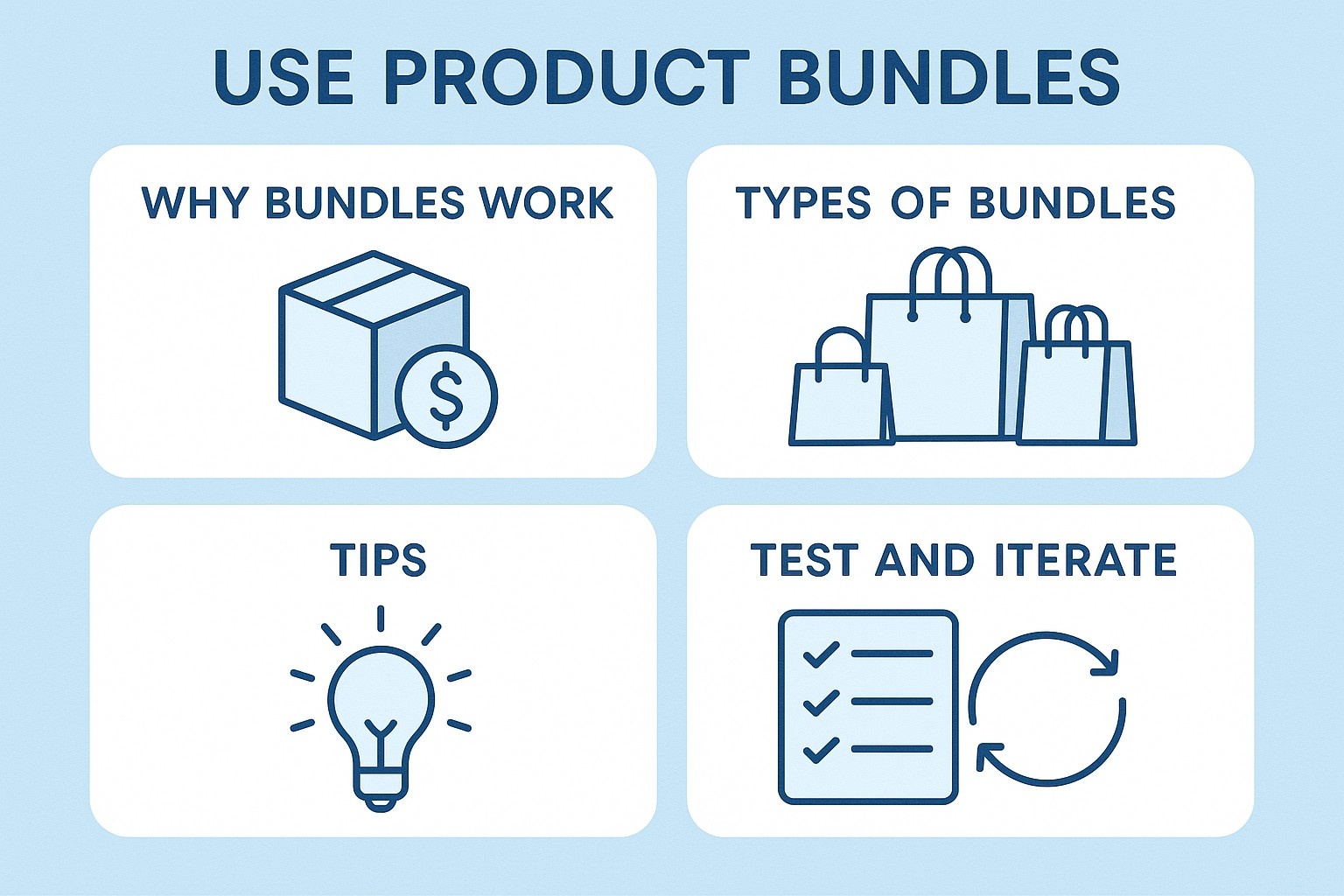 USE PRODUCT BUNDLES

WHY BUNDLES WORK

$

TYPES OF BUNDLES

TIPS

TEST AND ITERATE